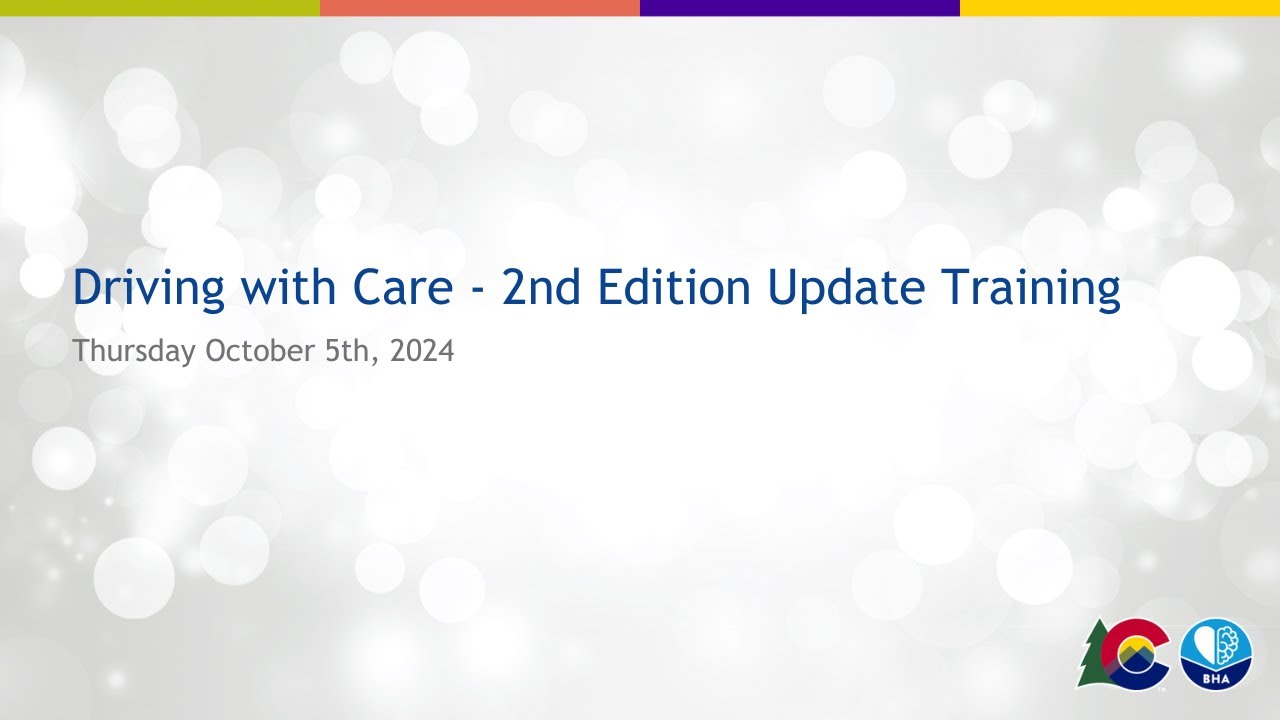 Driving with Care - 2nd Edition Update Training

Thursday October 5th, 2024

BHA